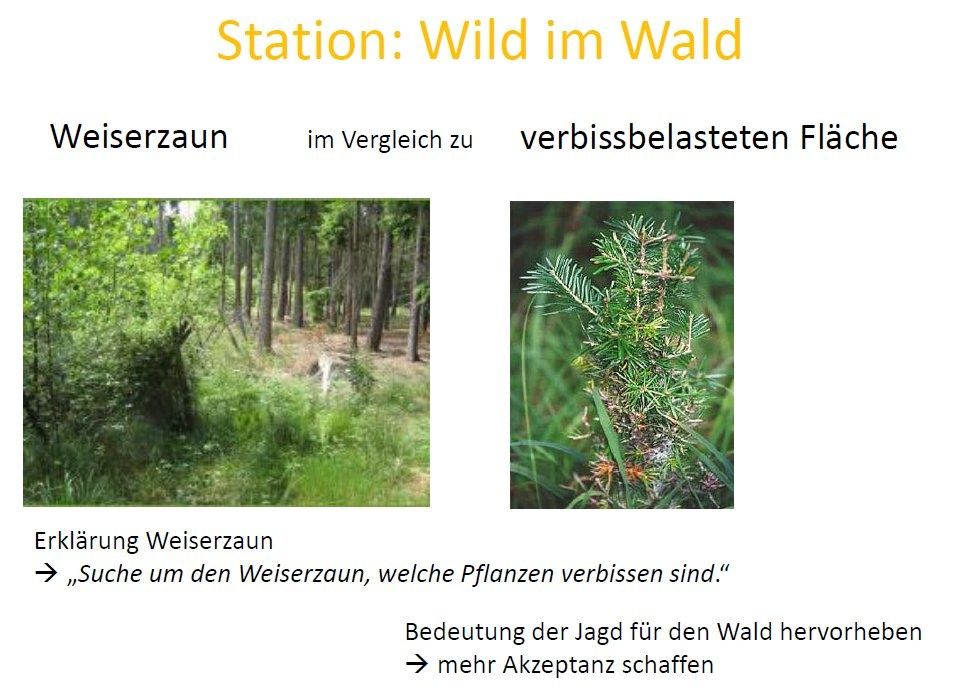 Station: Wild im Wald

Weiserzaun im Vergleich zu verbissbelasteten Fläche

Erklärung Weiserzaun
→ „Suche um den Weiserzaun, welche Pflanzen verbissen sind.“

Bedeutung der Jagd für den Wald hervorheben
→ mehr Akzeptanz schaffen